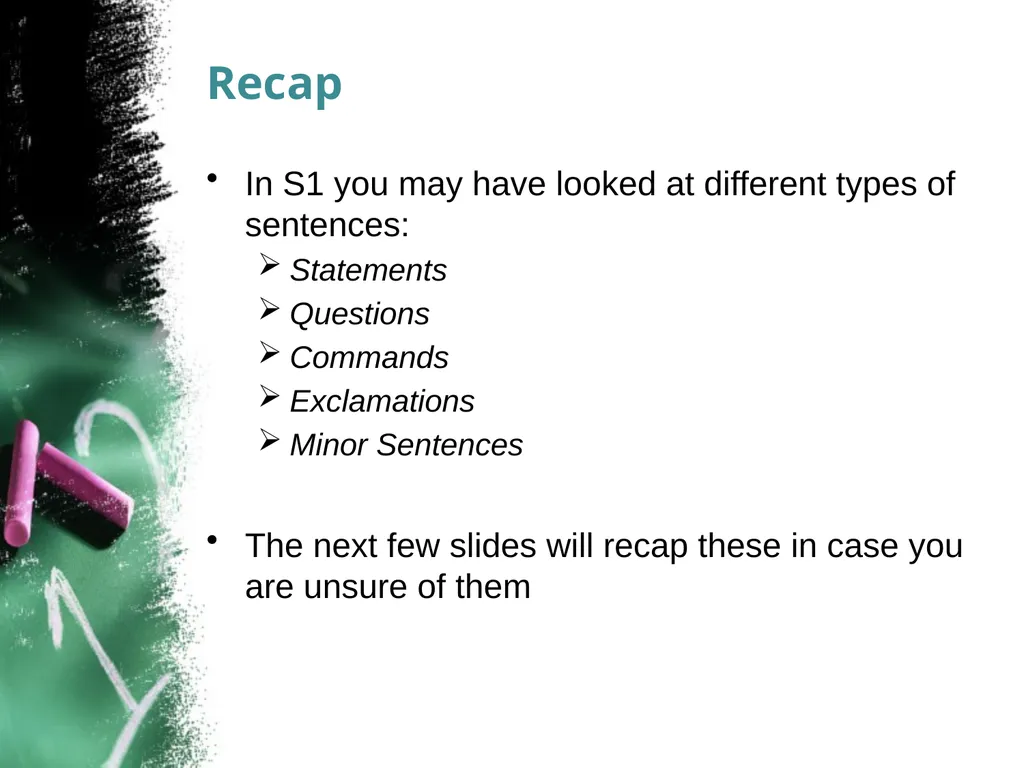 Recap

• In S1 you may have looked at different types of sentences:
  ➢ Statements
  ➢ Questions
  ➢ Commands
  ➢ Exclamations
  ➢ Minor Sentences

• The next few slides will recap these in case you are unsure of them